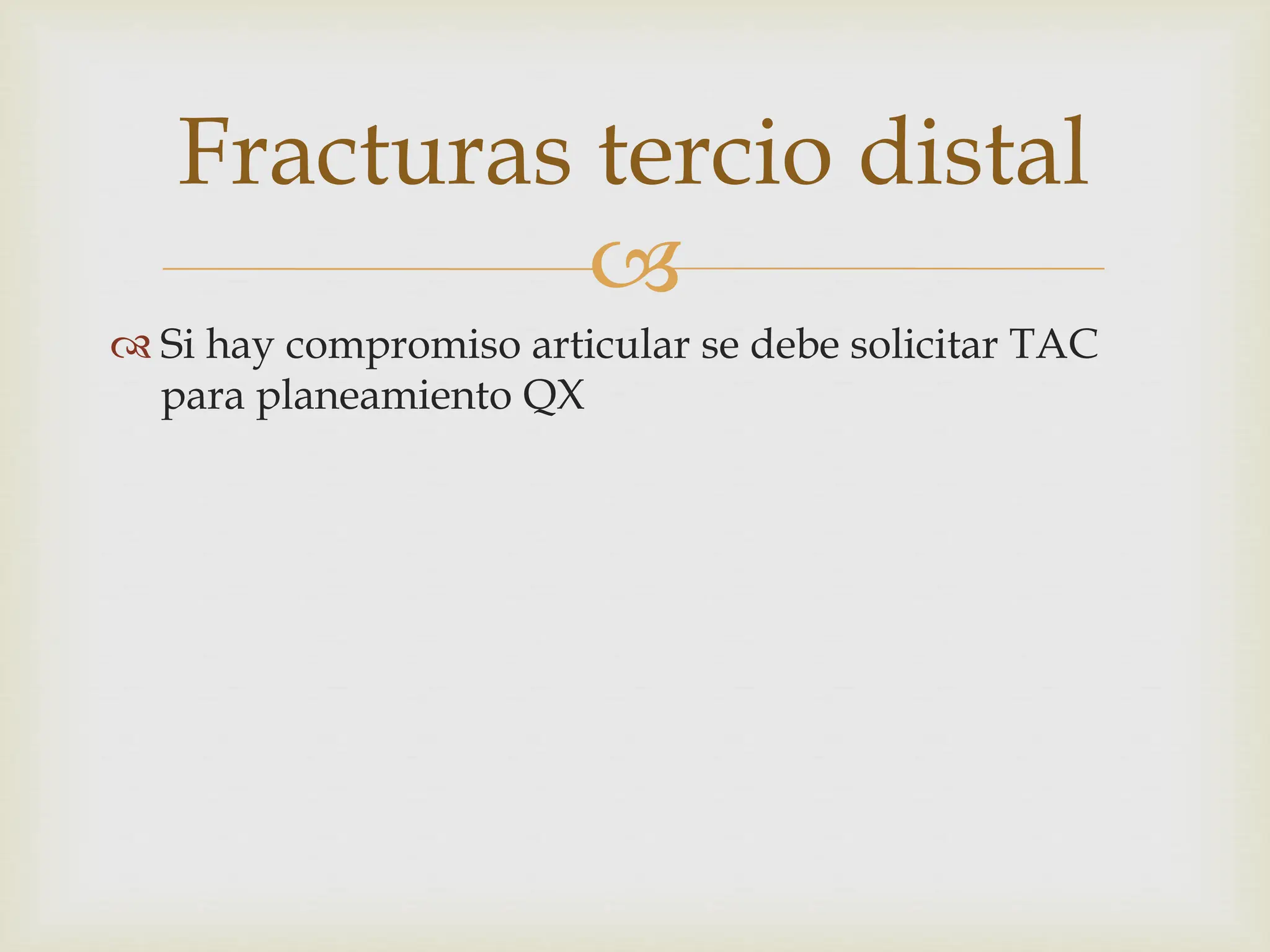 Fracturas tercio distal

Si hay compromiso articular se debe solicitar TAC para planeamiento QX